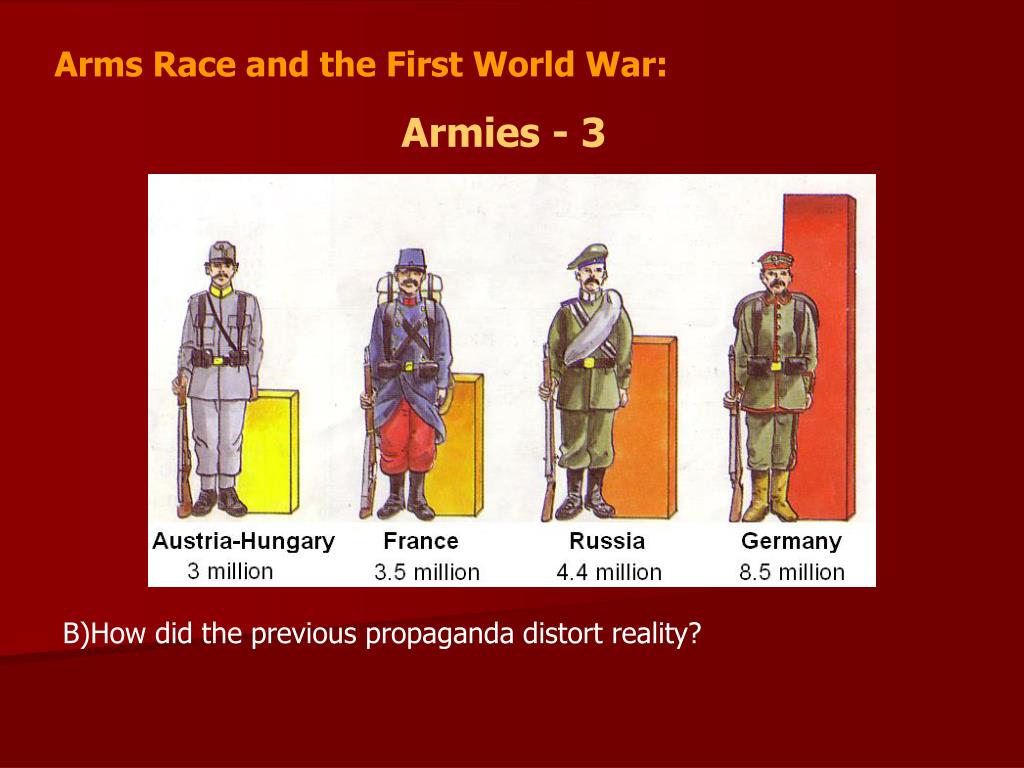 Arms Race and the First World War:

Armies - 3

Austria-Hungary
3 million

France
3.5 million

Russia
4.4 million

Germany
8.5 million

B)How did the previous propaganda distort reality?